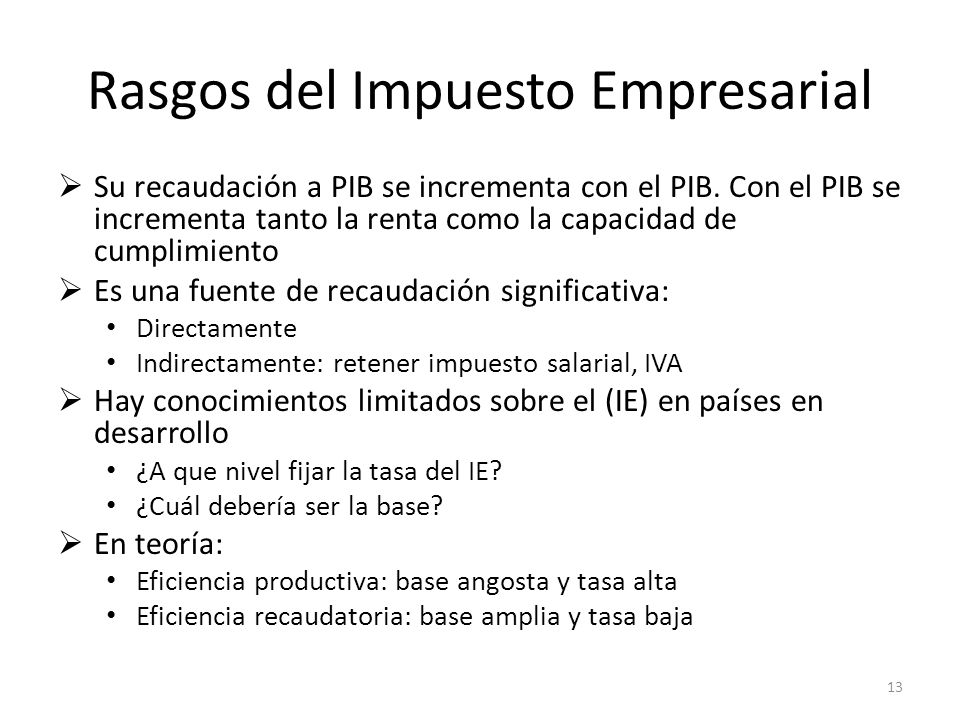 Rasgos del Impuesto Empresarial

➢ Su recaudación a PIB se incrementa con el PIB. Con el PIB se incrementa tanto la renta como la capacidad de cumplimiento

➢ Es una fuente de recaudación significativa:
• Directamente
• Indirectamente: retener impuesto salarial, IVA

➢ Hay conocimientos limitados sobre el (IE) en países en desarrollo
• ¿A que nivel fijar la tasa del IE?
• ¿Cuál debería ser la base?

➢ En teoría:
• Eficiencia productiva: base angosta y tasa alta
• Eficiencia recaudatoria: base amplia y tasa baja

13